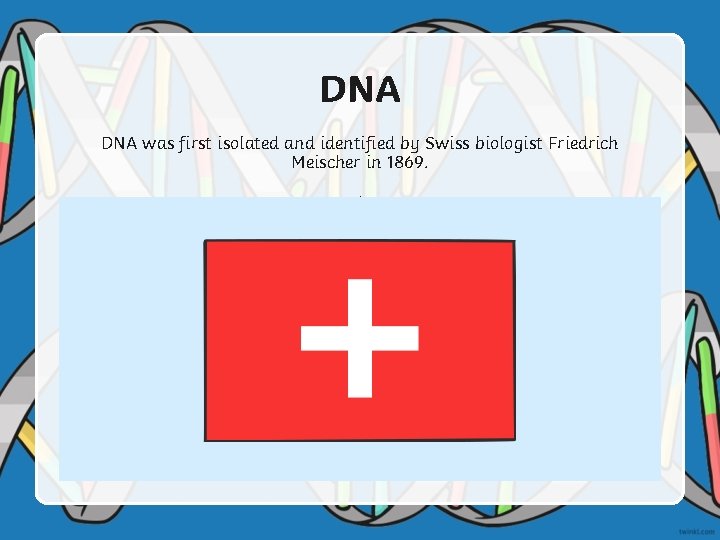 DNA

DNA was first isolated and identified by Swiss biologist Friedrich Meischer in 1869.

twinkl.com